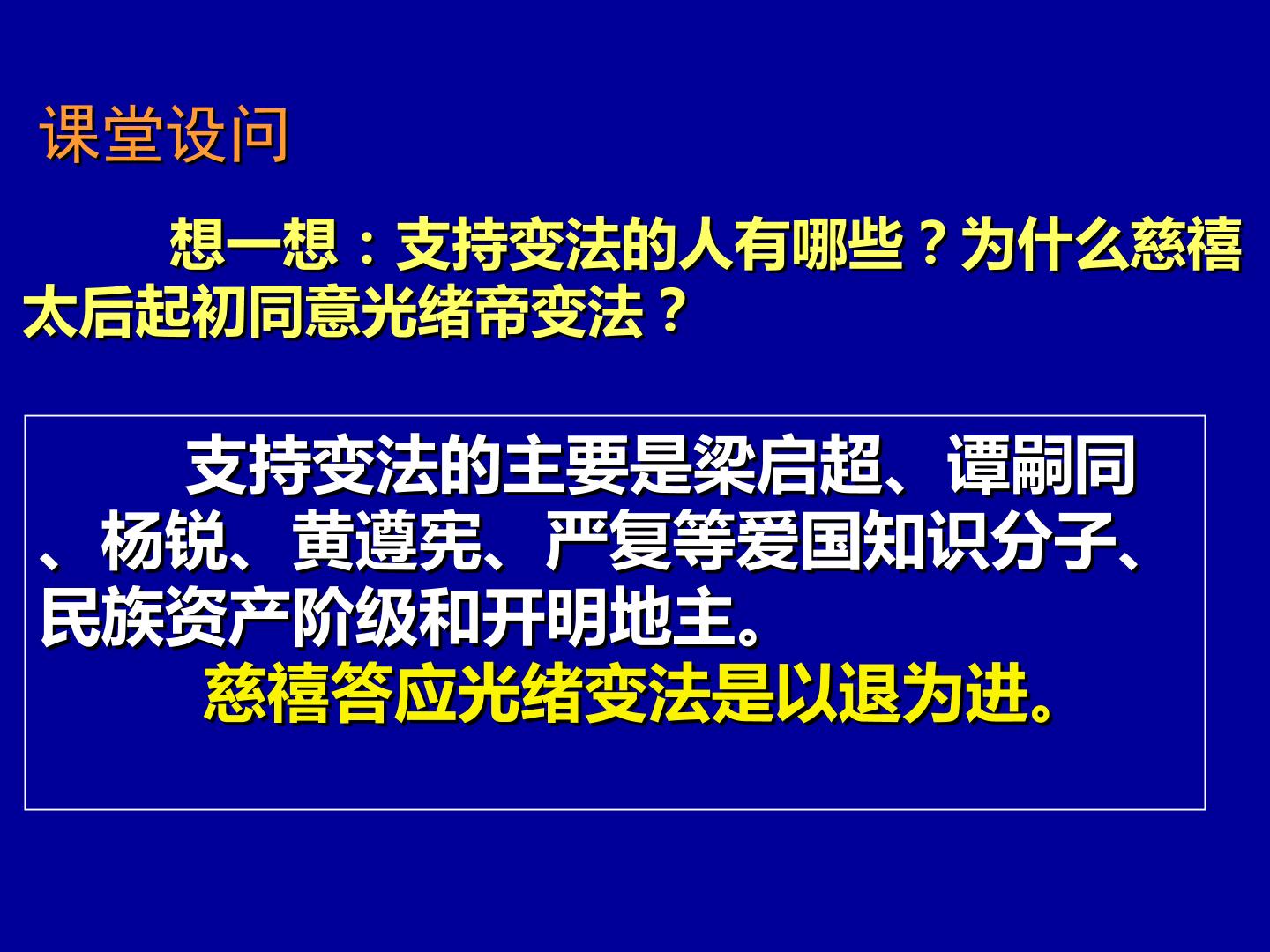 课堂设问

想一想：支持变法的人有哪些？为什么慈禧太后起初同意光绪帝变法？

支持变法的主要是梁启超、谭嗣同、杨锐、黄遵宪、严复等爱国知识分子、民族资产阶级和开明地主。

慈禧答应光绪变法是以退为进。